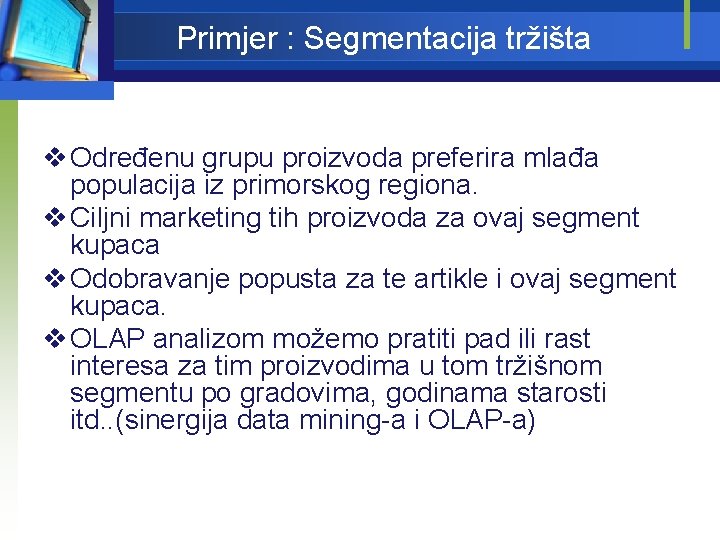 Primjer : Segmentacija tržišta

❖ Određenu grupu proizvoda preferira mlađa populacija iz primorskog regiona.

❖ Ciljni marketing tih proizvoda za ovaj segment kupaca

❖ Odobravanje popusta za te artikle i ovaj segment kupaca.

❖ OLAP analizom možemo pratiti pad ili rast interesa za tim proizvodima u tom tržišnom segmentu po gradovima, godinama starosti itd..(sinergija data mining-a i OLAP-a)